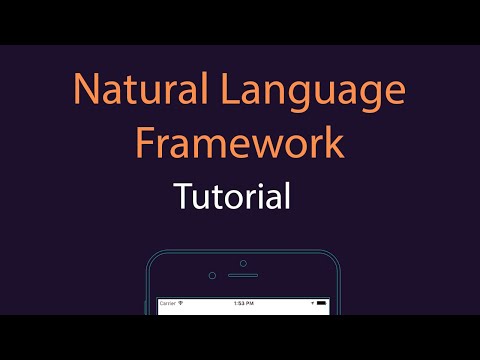 Natural Language Framework

Tutorial

Carrier

1:53 PM